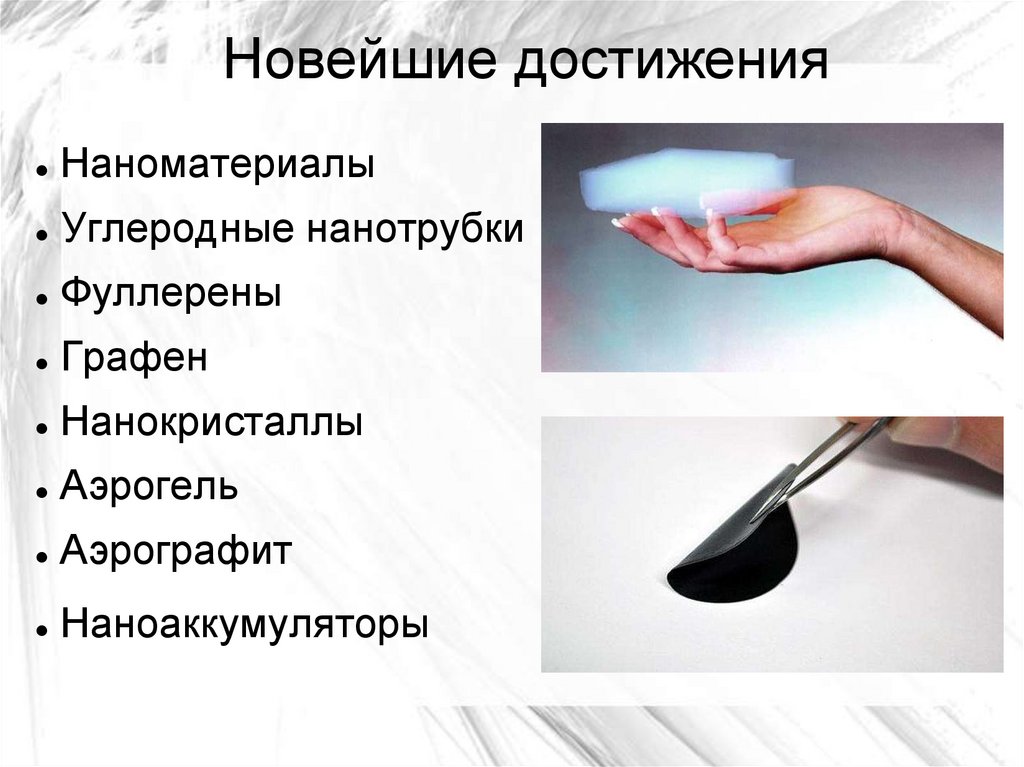 Новейшие достижения

- Наноматериалы
- Углеродные нанотрубки
- Фуллерены
- Графен
- Нанокристаллы
- Аэрогель
- Аэрографит
- Наноаккумуляторы